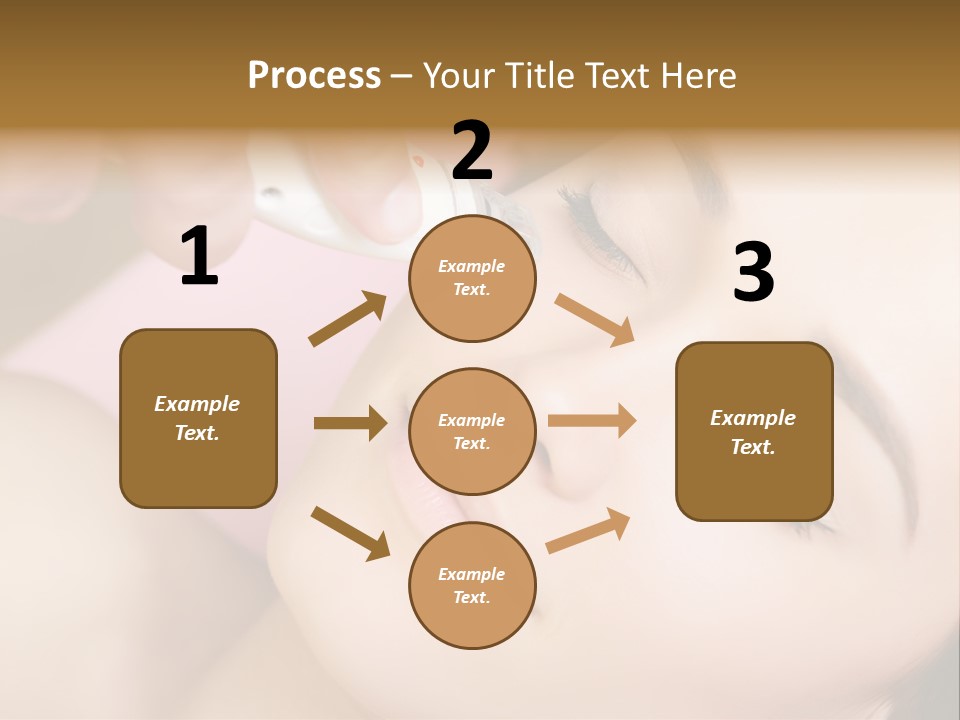 Process – Your Title Text Here

1

Example Text.

2

Example Text.

Example Text.

Example Text.

3

Example Text.